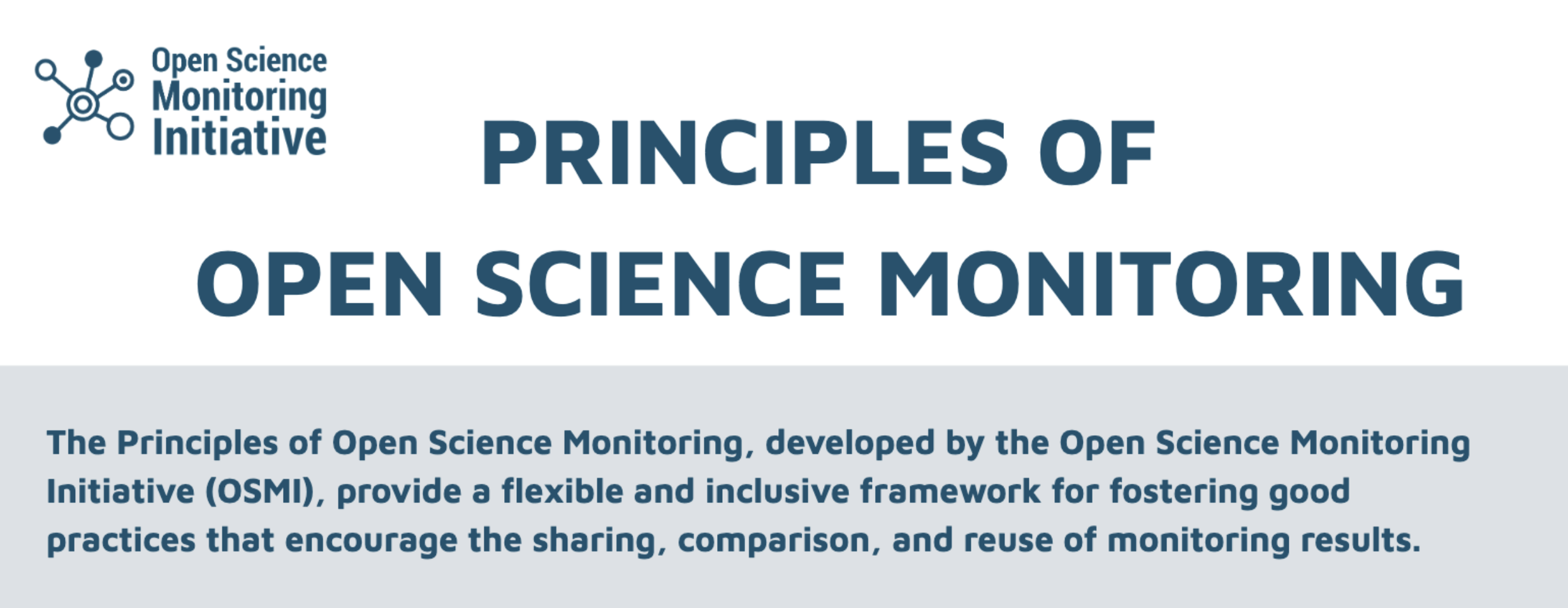 Open Science Monitoring Initiative

PRINCIPLES OF
OPEN SCIENCE MONITORING

The Principles of Open Science Monitoring, developed by the Open Science Monitoring Initiative (OSMI), provide a flexible and inclusive framework for fostering good practices that encourage the sharing, comparison, and reuse of monitoring results.